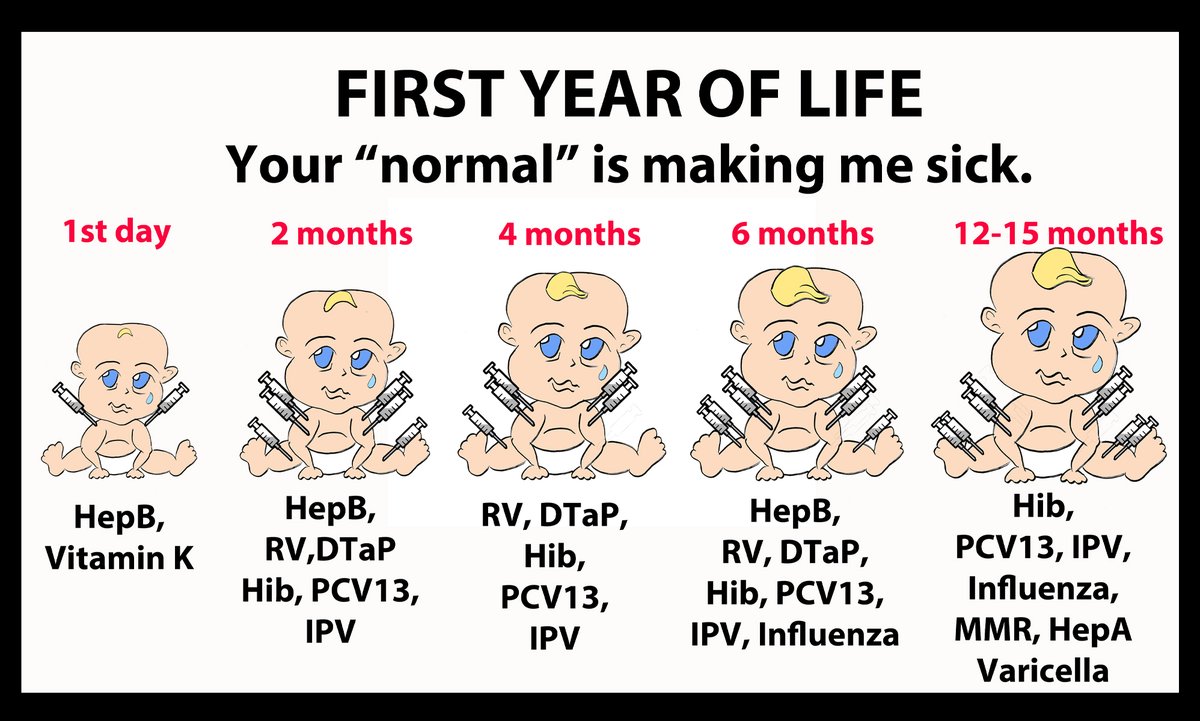 FIRST YEAR OF LIFE
Your “normal” is making me sick.

1st day

HepB, Vitamin K

2 months

HepB, RV,DTaP Hib, PCV13, IPV

4 months

RV, DTaP, Hib, PCV13, IPV

6 months

HepB, RV, DTaP, Hib, PCV13, IPV, Influenza

12-15 months

Hib, PCV13, IPV, Influenza, MMR, HepA Varicella